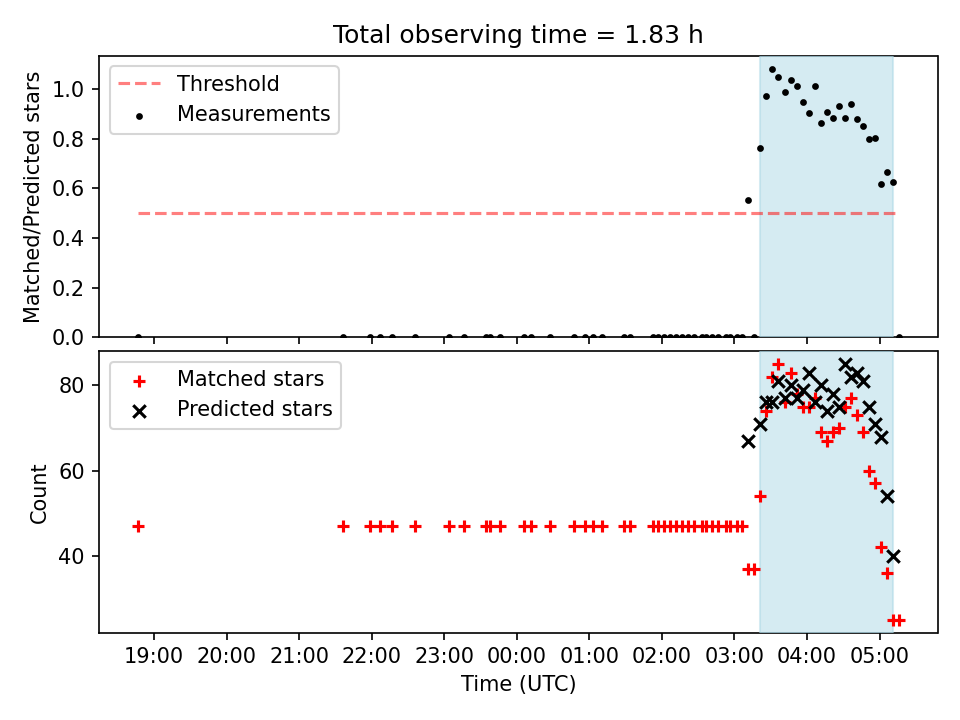 Total observing time = 1.83 h

Threshold
Measurements

Matched/Predicted stars

1.0
0.8
0.6
0.4
0.2
0.0

Matched stars
Predicted stars

Count

80
60
40

19:00 20:00 21:00 22:00 23:00 00:00 01:00 02:00 03:00 04:00 05:00

Time (UTC)